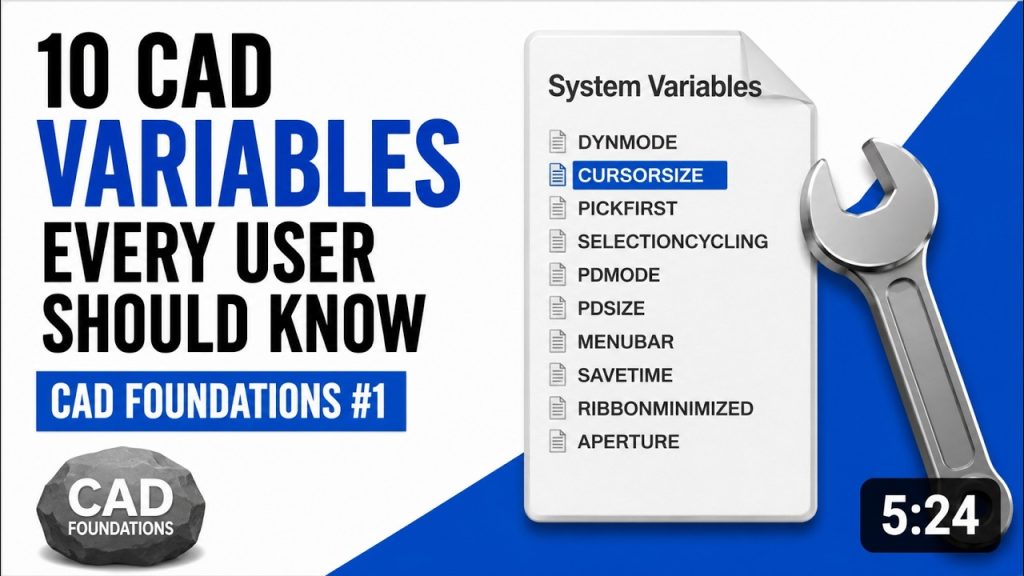 10 CAD VARIABLES EVERY USER SHOULD KNOW

CAD FOUNDATIONS #1

CAD FOUNDATIONS

System Variables

DYNMODE
CURSORSIZE
PICKFIRST
SELECTIONCYCLING
PDMODE
PDSIZE
MENUBAR
SAVETIME
RIBBONMINIMIZED
APERTURE

5:24